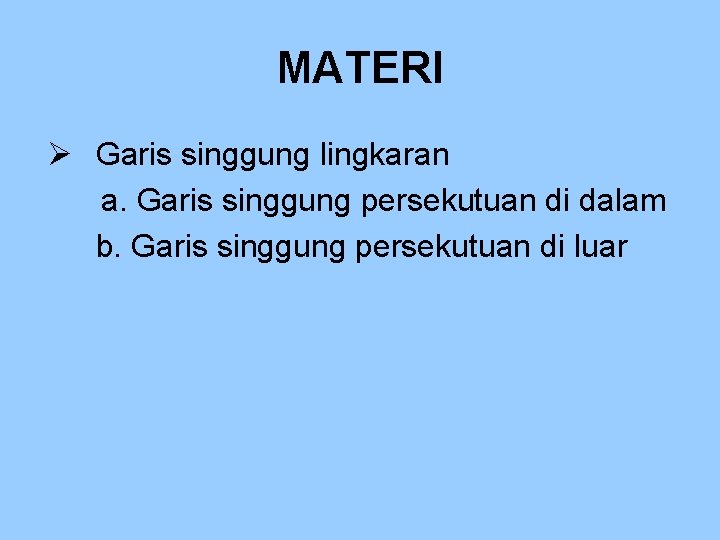 MATERI

➢ Garis singgung lingkaran
a. Garis singgung persekutuan di dalam
b. Garis singgung persekutuan di luar